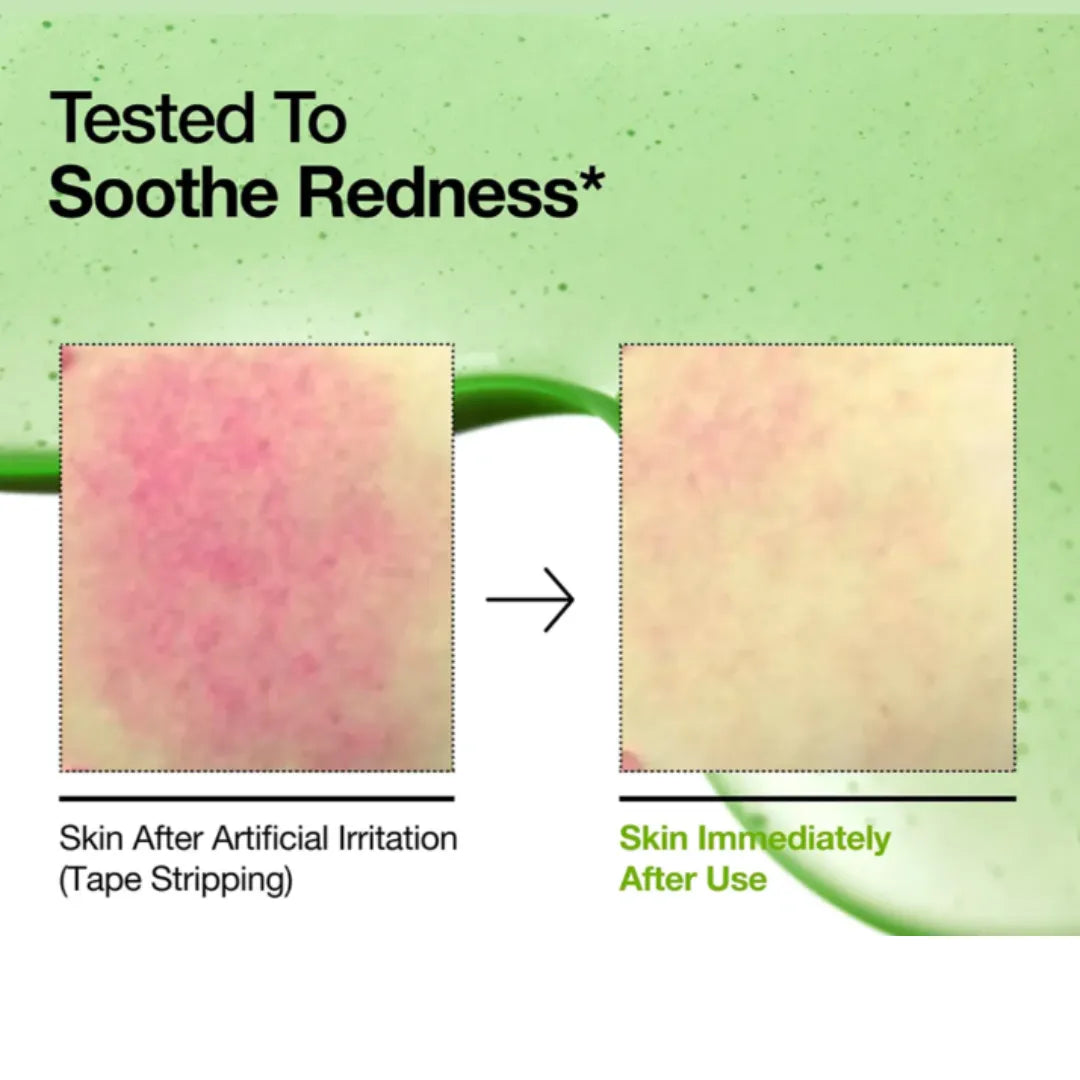 Tested To
Soothe Redness*

Skin After Artificial Irritation (Tape Stripping)

Skin Immediately After Use